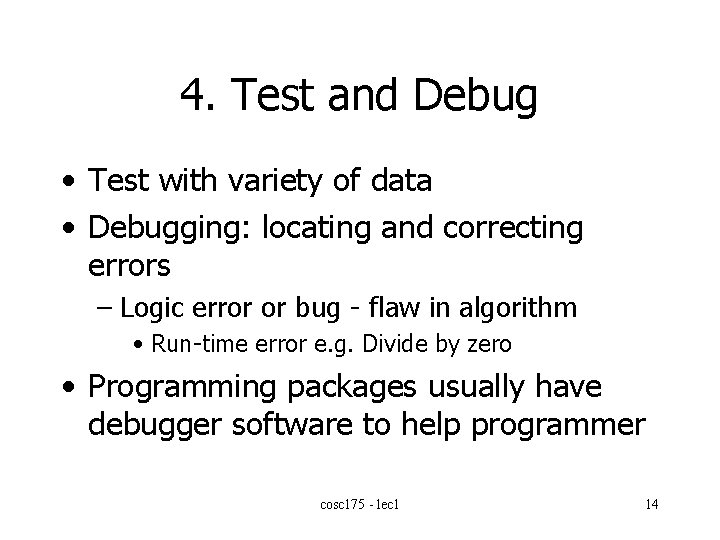 4. Test and Debug

• Test with variety of data
• Debugging: locating and correcting errors
– Logic error or bug - flaw in algorithm
• Run-time error e.g. Divide by zero
• Programming packages usually have debugger software to help programmer

cosc175 - lec1

14